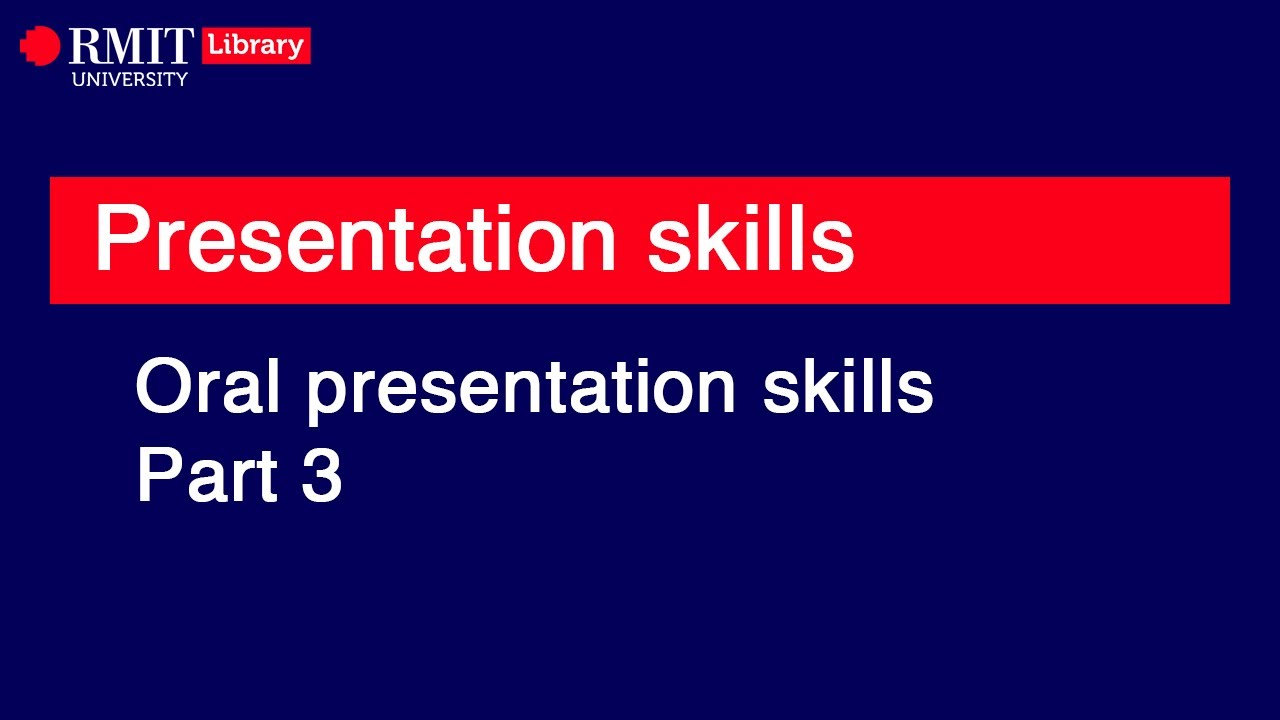 RMIT UNIVERSITY Library

Presentation skills

Oral presentation skills
Part 3